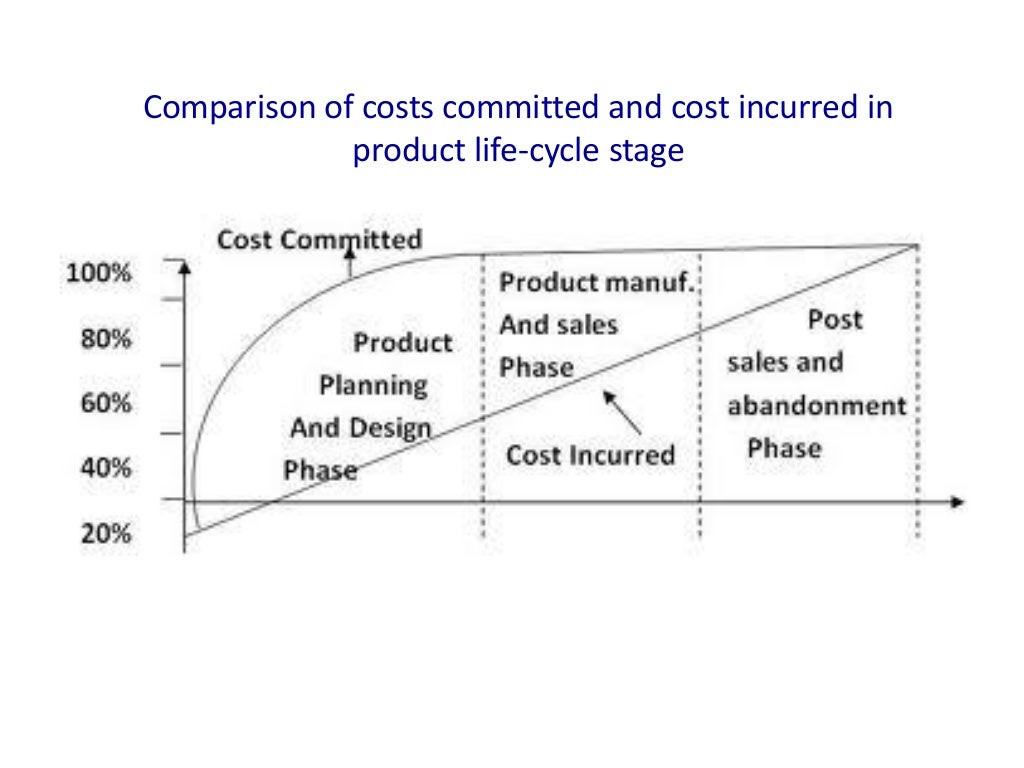 Comparison of costs committed and cost incurred in product life-cycle stage

Cost Committed

100%
80%
60%
40%
20%

Product Planning And Design Phase

Product manuf. And sales Phase

Cost Incurred

Post sales and abandonment Phase